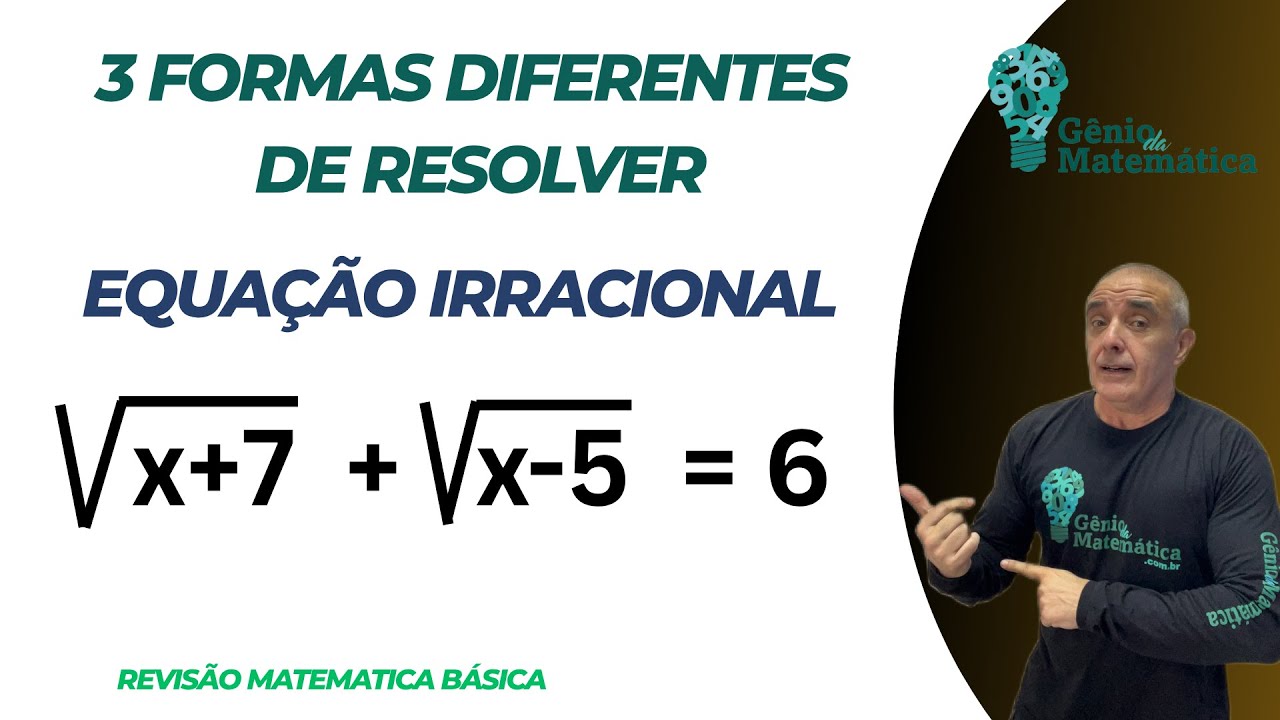 3 FORMAS DIFERENTES DE RESOLVER

EQUAÇÃO IRRACIONAL

$\sqrt{x+7} + \sqrt{x-5} = 6$

REVISÃO MATEMATICA BÁSICA

Gênio da Matemática

Gênio da Matemática .com.br

Gênio da Matemática